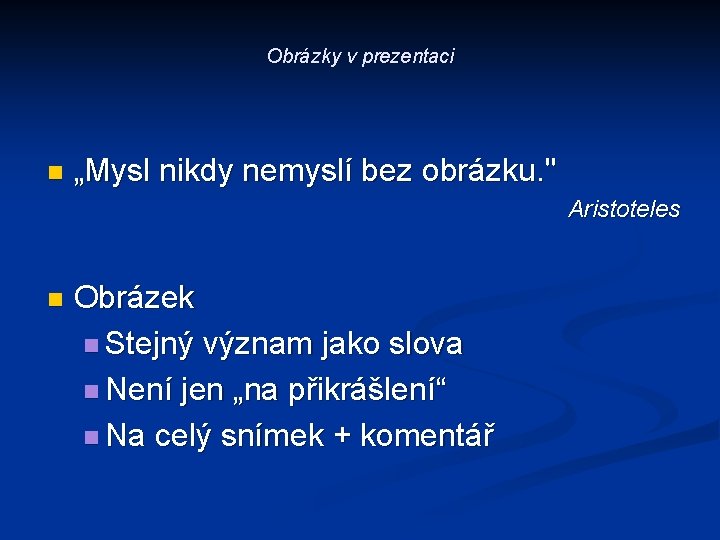 Obrázky v prezentaci

„Mysl nikdy nemyslí bez obrázku."

Aristoteles

Obrázek

Stejný význam jako slova

Není jen „na přikrášlení“

Na celý snímek + komentář